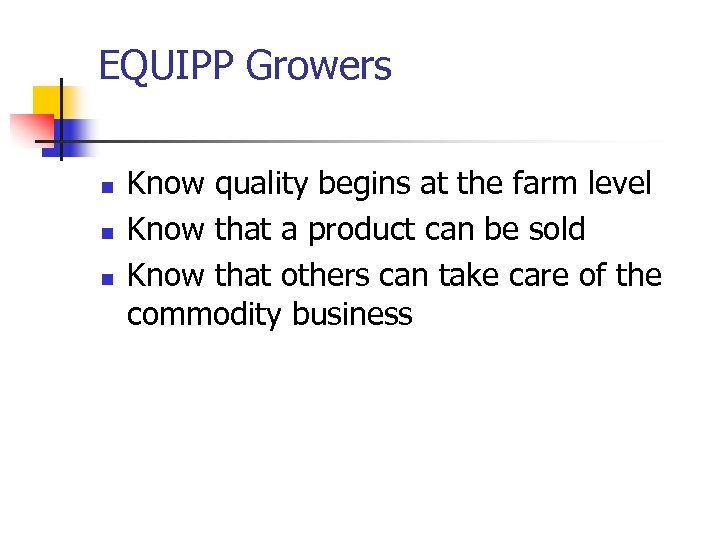 EQUIPP Growers

- Know quality begins at the farm level
- Know that a product can be sold
- Know that others can take care of the commodity business